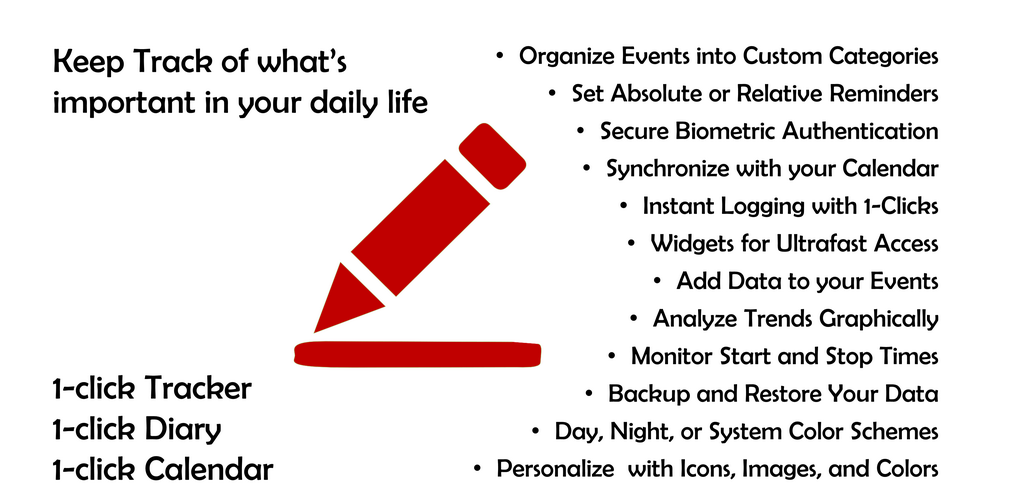 Keep Track of what's important in your daily life

1-click Tracker
1-click Diary
1-click Calendar

• Organize Events into Custom Categories
• Set Absolute or Relative Reminders
• Secure Biometric Authentication
• Synchronize with your Calendar
• Instant Logging with 1-Clicks
• Widgets for Ultrafast Access
• Add Data to your Events
• Analyze Trends Graphically
• Monitor Start and Stop Times
• Backup and Restore Your Data
• Day, Night, or System Color Schemes
• Personalize with Icons, Images, and Colors